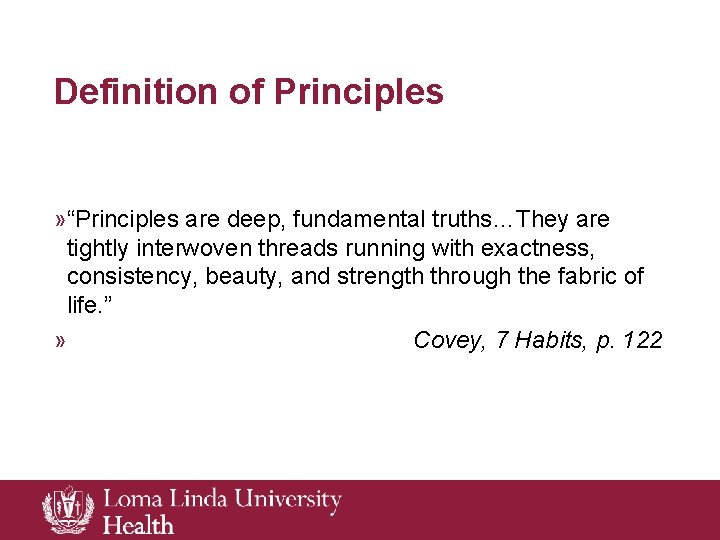 Definition of Principles

»“Principles are deep, fundamental truths…They are tightly interwoven threads running with exactness, consistency, beauty, and strength through the fabric of life.”

» Covey, 7 Habits, p. 122

Loma Linda University Health